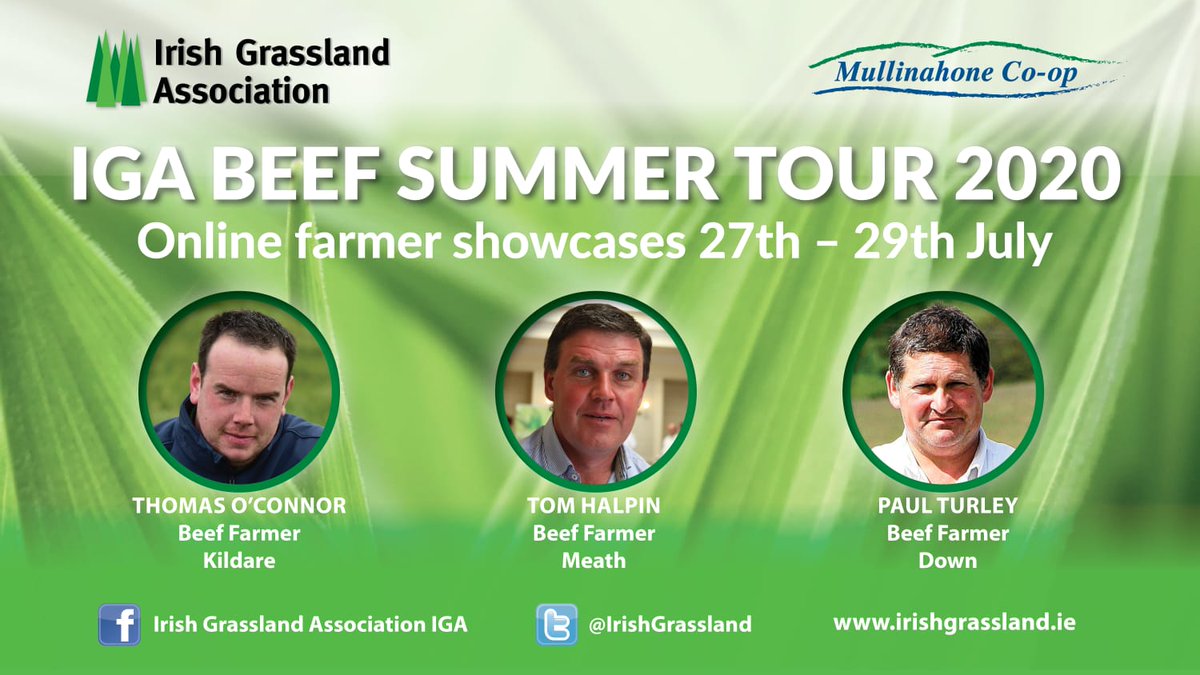 Irish Grassland Association

Mullinahone Co-op

IGA BEEF SUMMER TOUR 2020
Online farmer showcases 27th – 29th July

THOMAS O'CONNOR
Beef Farmer
Kildare

TOM HALPIN
Beef Farmer
Meath

PAUL TURLEY
Beef Farmer
Down

Irish Grassland Association IGA

@IrishGrassland

www.irishgrassland.ie